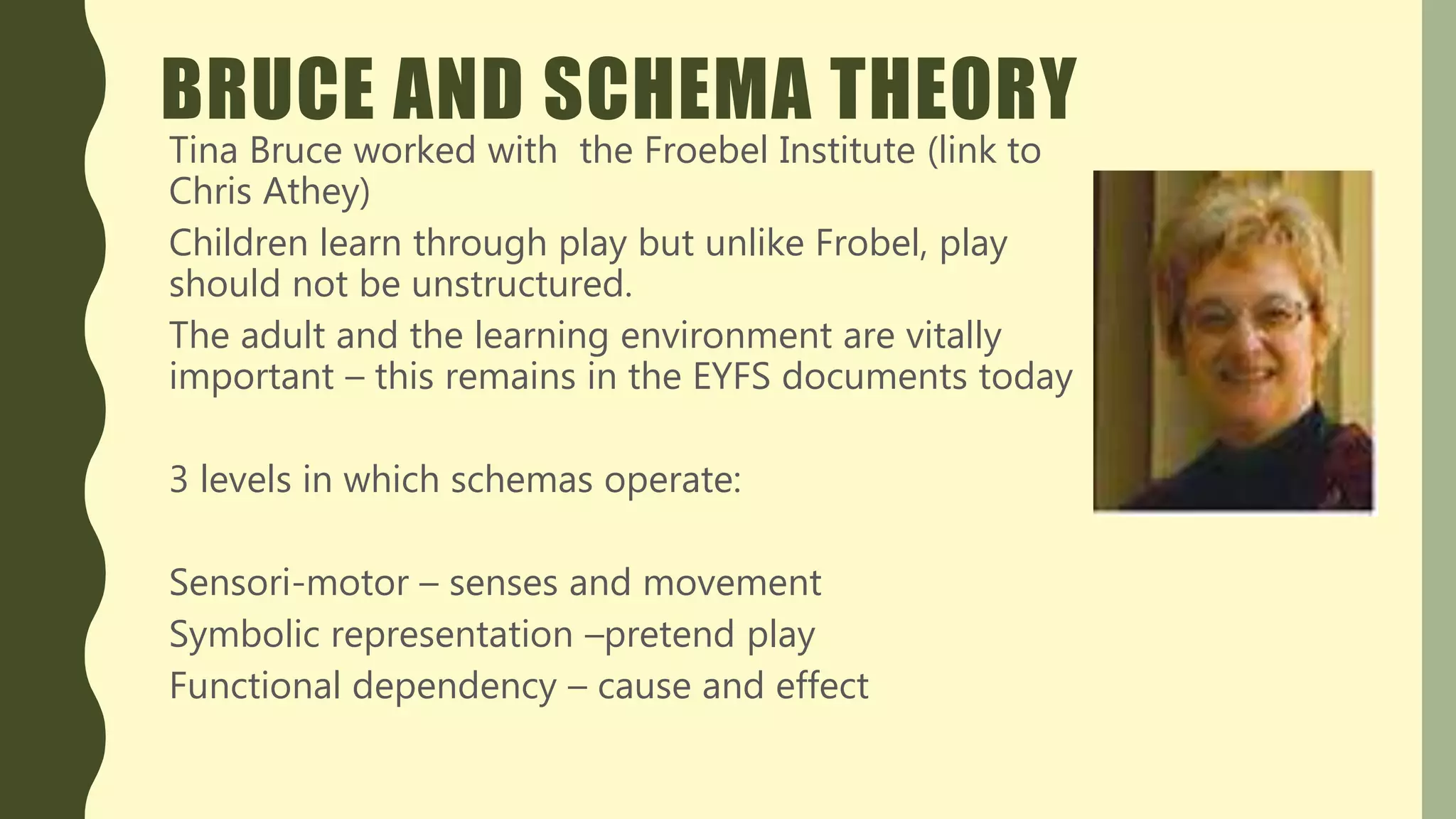 BRUCE AND SCHEMA THEORY

Tina Bruce worked with  the Froebel Institute (link to Chris Athey)

Children learn through play but unlike Frobel, play should not be unstructured.

The adult and the learning environment are vitally important – this remains in the EYFS documents today

3 levels in which schemas operate:

Sensori-motor – senses and movement

Symbolic representation –pretend play

Functional dependency – cause and effect